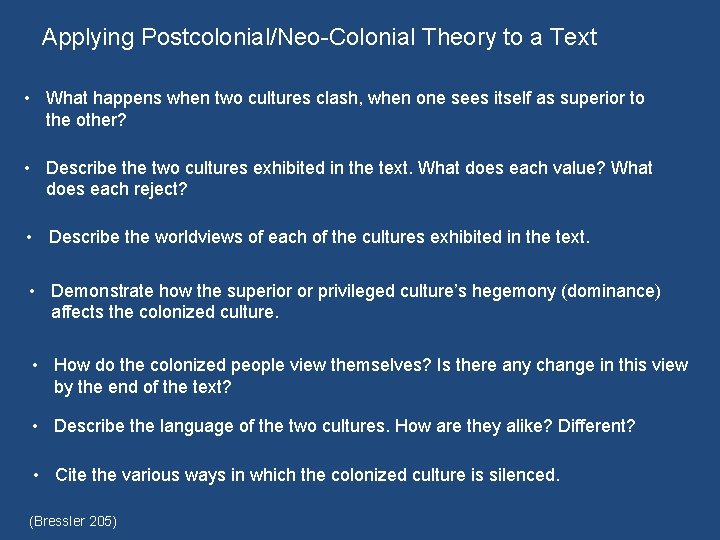 Applying Postcolonial/Neo-Colonial Theory to a Text

• What happens when two cultures clash, when one sees itself as superior to the other?

• Describe the two cultures exhibited in the text. What does each value? What does each reject?

• Describe the worldviews of each of the cultures exhibited in the text.

• Demonstrate how the superior or privileged culture's hegemony (dominance) affects the colonized culture.

• How do the colonized people view themselves? Is there any change in this view by the end of the text?

• Describe the language of the two cultures. How are they alike? Different?

• Cite the various ways in which the colonized culture is silenced.

(Bressler 205)